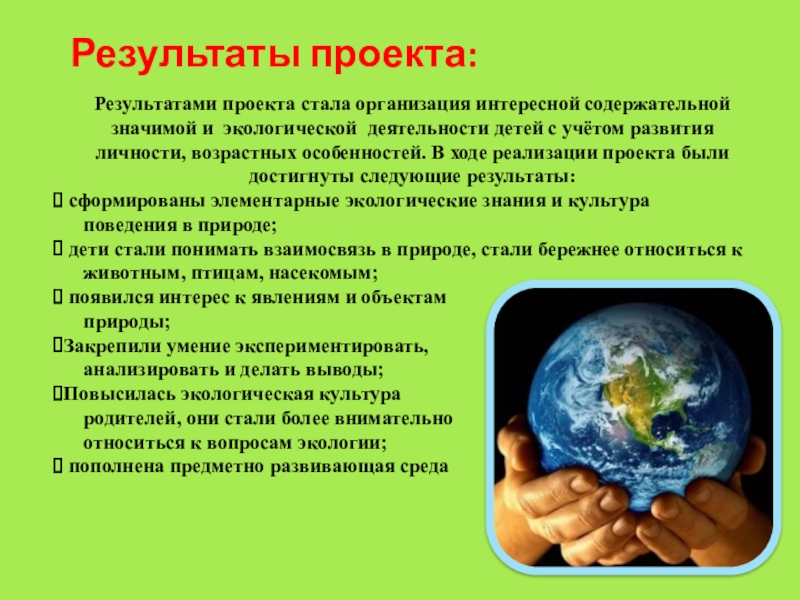 Результаты проекта:

Результатами проекта стала организация интересной содержательной значимой и экологической деятельности детей с учётом развития личности, возрастных особенностей. В ходе реализации проекта были достигнуты следующие результаты:

 сформированы элементарные экологические знания и культура поведения в природе;
 дети стали понимать взаимосвязь в природе, стали бережнее относиться к животным, птицам, насекомым;
 появился интерес к явлениям и объектам природы;
Закрепили умение экспериментировать, анализировать и делать выводы;
Повысилась экологическая культура родителей, они стали более внимательно относиться к вопросам экологии;
 пополнена предметно развивающая среда